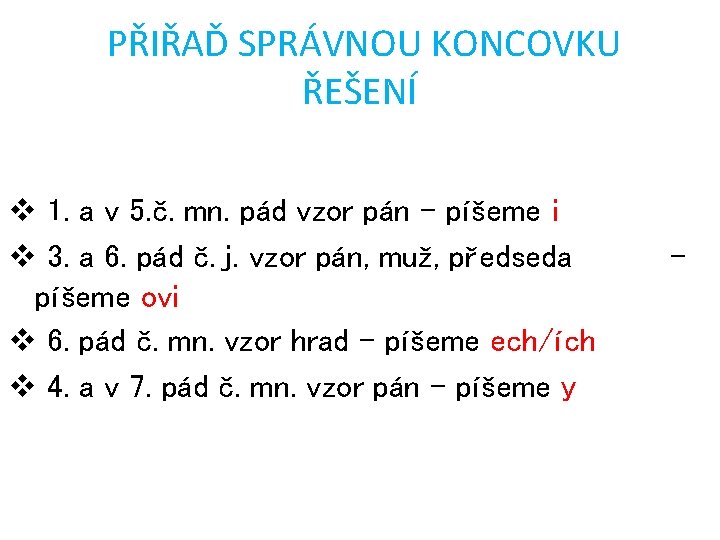 PŘIŘAĎ SPRÁVNOU KONCOVKU
ŘEŠENÍ

❖ 1. a v 5.č. mn. pád vzor pán – píšeme i
❖ 3. a 6. pád č. j. vzor pán, muž, předseda – píšeme ovi
❖ 6. pád č. mn. vzor hrad – píšeme ech/ích
❖ 4. a v 7. pád č. mn. vzor pán – píšeme y